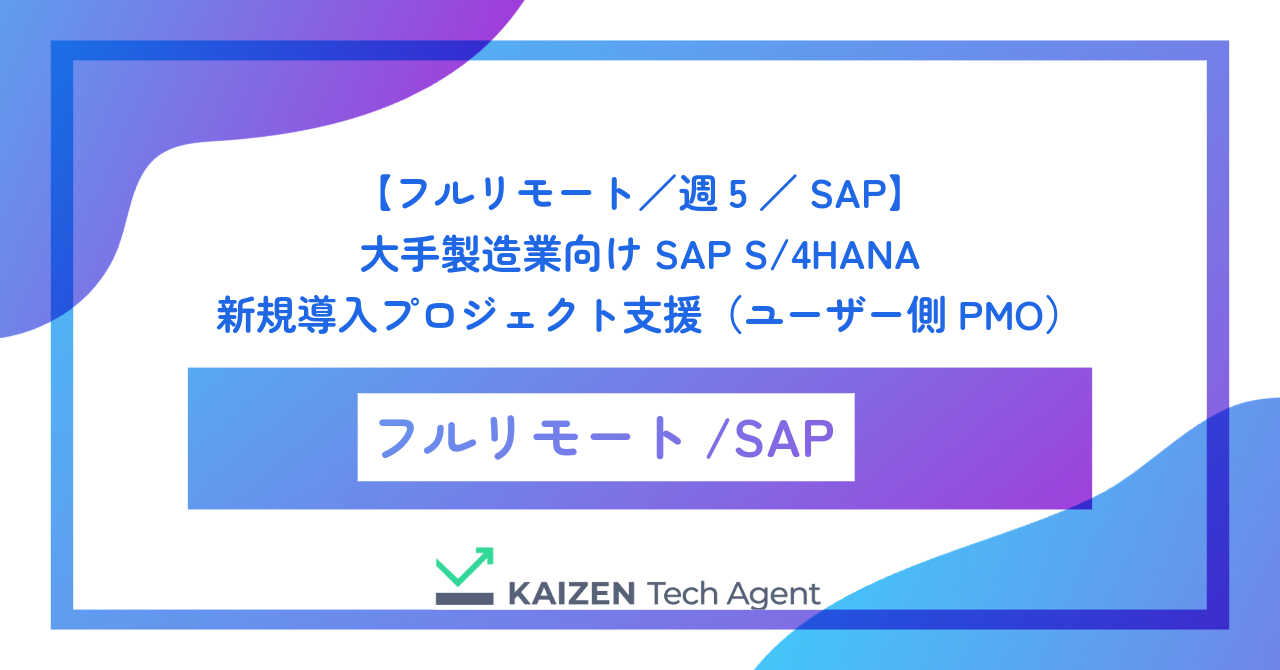 【フルリモート／週５／ SAP】
大手製造業向け SAP S/4HANA
新規導入プロジェクト支援（ユーザー側 PMO）

フルリモート /SAP

KAIZEN Tech Agent